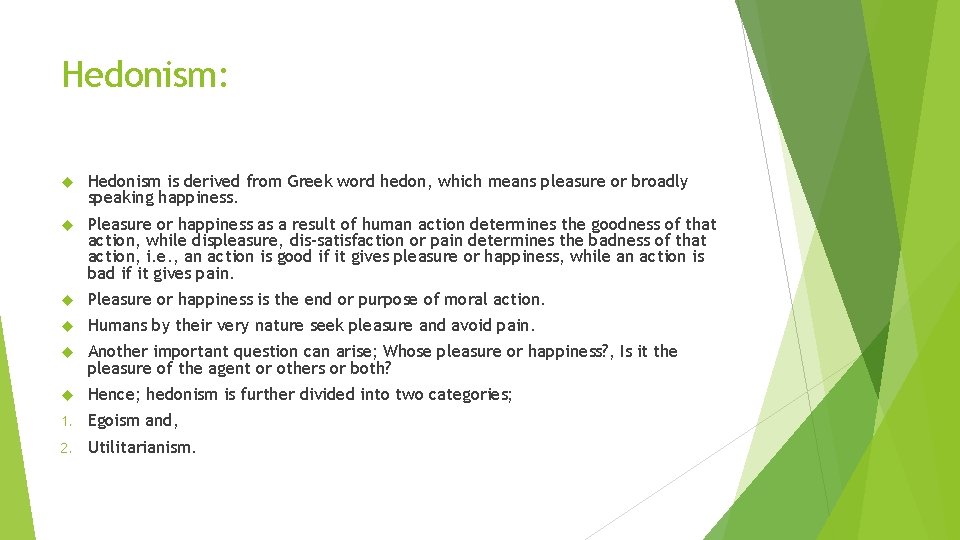 Hedonism:

Hedonism is derived from Greek word hedon, which means pleasure or broadly speaking happiness.

Pleasure or happiness as a result of human action determines the goodness of that action, while displeasure, dis-satisfaction or pain determines the badness of that action, i.e., an action is good if it gives pleasure or happiness, while an action is bad if it gives pain.

Pleasure or happiness is the end or purpose of moral action.

Humans by their very nature seek pleasure and avoid pain.

Another important question can arise; Whose pleasure or happiness?, Is it the pleasure of the agent or others or both?

Hence; hedonism is further divided into two categories;

1. Egoism and,

2. Utilitarianism.